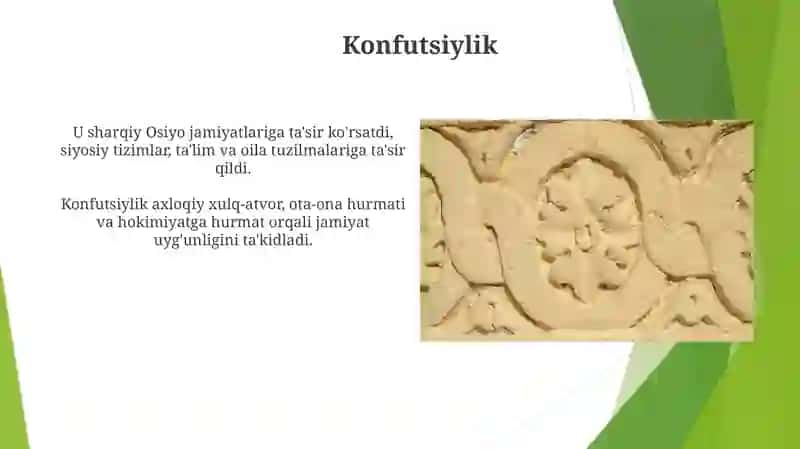 Konfutsiylik

U sharqiy Osiyo jamiyatlariga ta'sir ko'rsatdi, siyosiy tizimlar, ta'lim va oila tuzilmalariga ta'sir qildi.

Konfutsiylik axloqiy xulq-atvor, ota-ona hurmati va hokimiyatga hurmat orqali jamiyat uyg'unligini ta'kidladi.